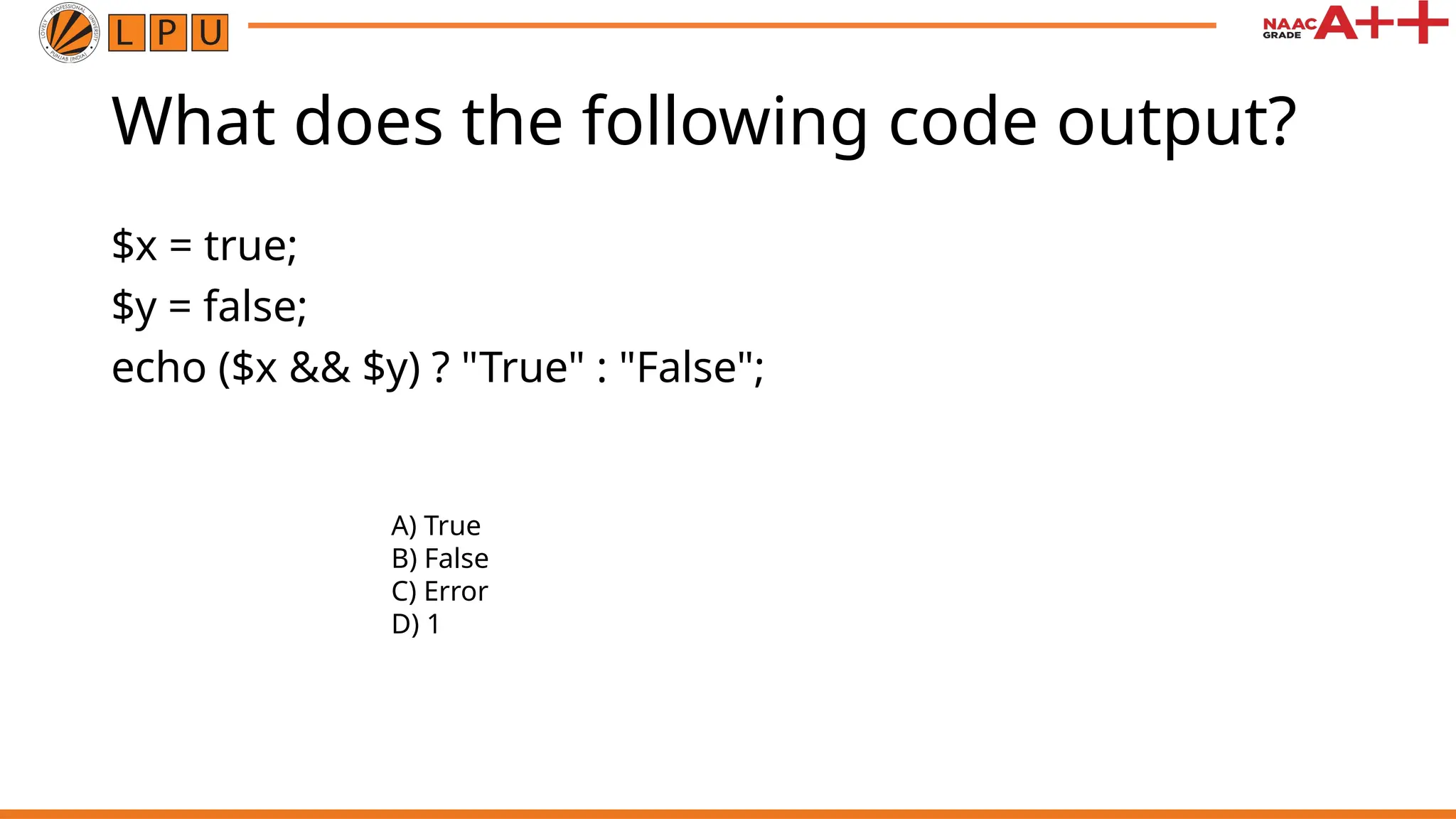 LOVELY PROFESSIONAL UNIVERSITY PUNJAB (INDIA)
L P U

NAAC GRADE A++

What does the following code output?

\$x = true;
\$y = false;
echo (\$x && \$y) ? "True" : "False";

A) True
B) False
C) Error
D) 1